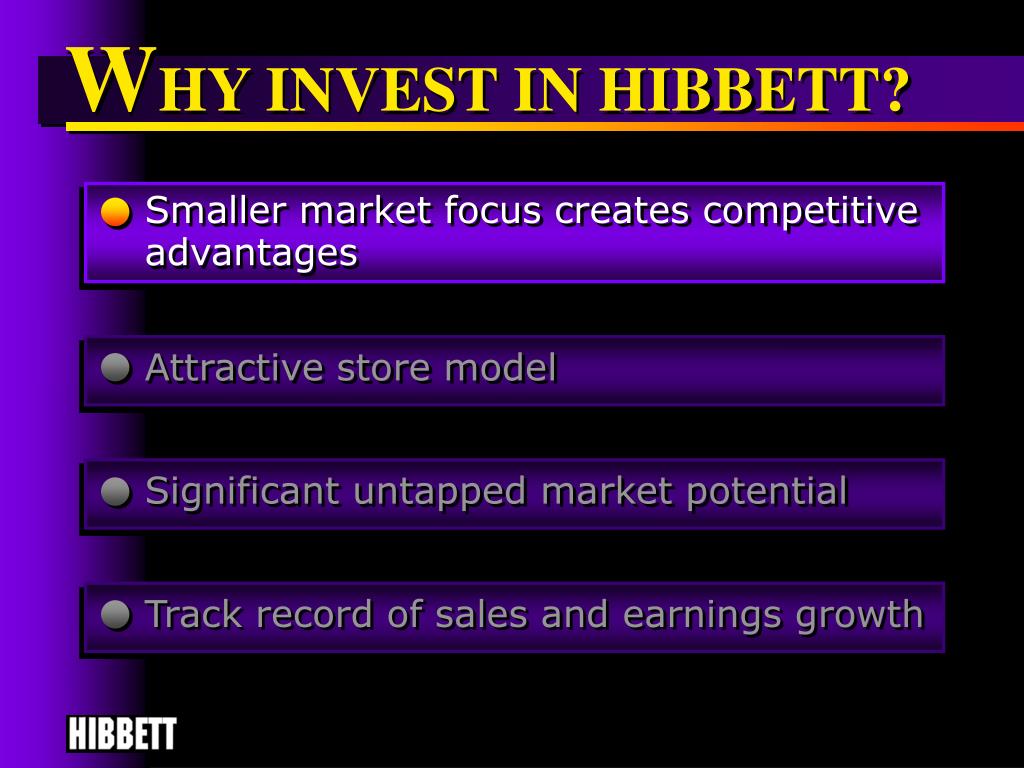 WHY INVEST IN HIBBETT?

Smaller market focus creates competitive advantages

Attractive store model

Significant untapped market potential

Track record of sales and earnings growth

HIBBETT